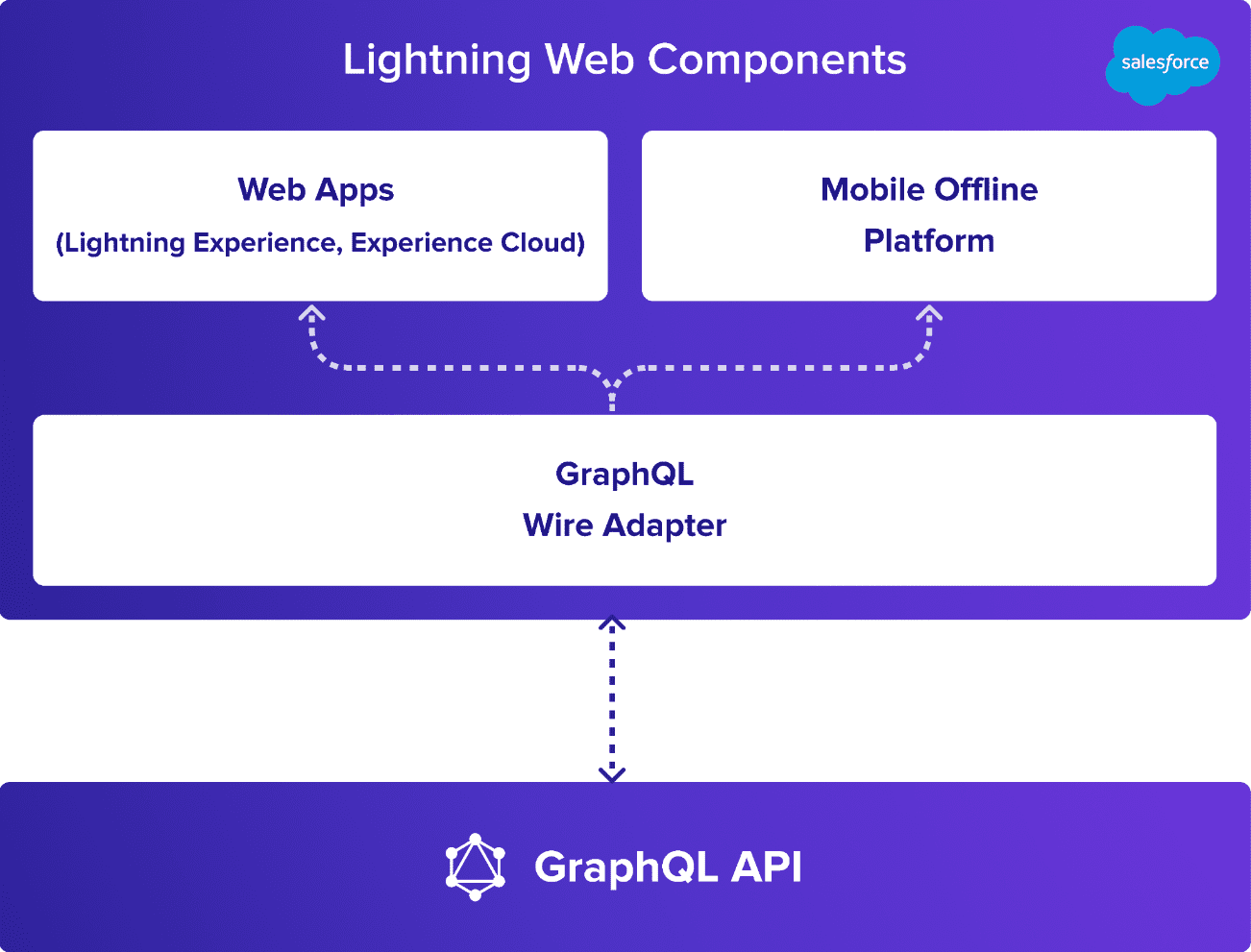 Lightning Web Components

salesforce

Web Apps
(Lightning Experience, Experience Cloud)

Mobile Offline
Platform

GraphQL
Wire Adapter

GraphQL API